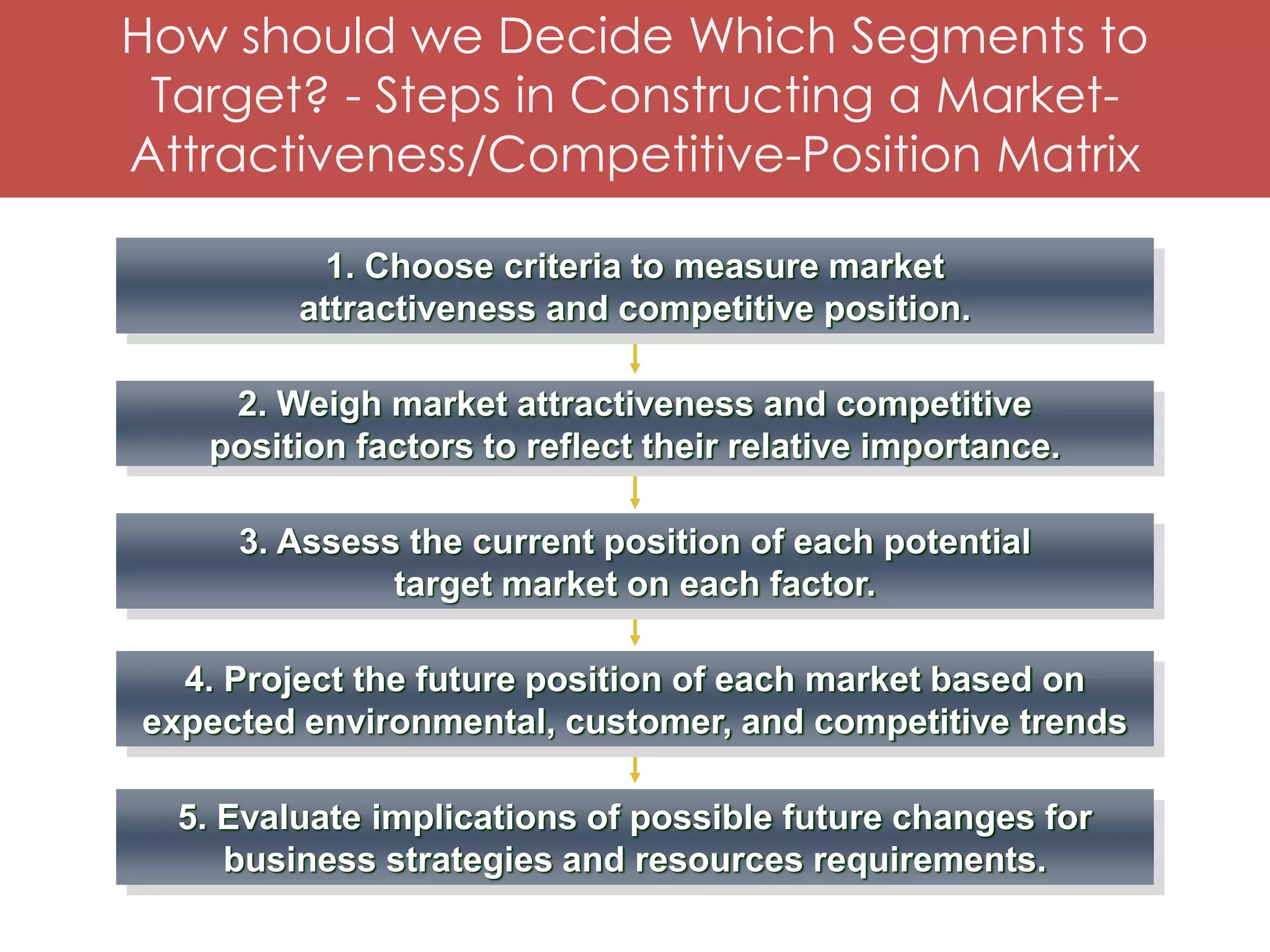 How should we Decide Which Segments to Target? - Steps in Constructing a Market-Attractiveness/Competitive-Position Matrix

1. Choose criteria to measure market attractiveness and competitive position.

2. Weigh market attractiveness and competitive position factors to reflect their relative importance.

3. Assess the current position of each potential target market on each factor.

4. Project the future position of each market based on expected environmental, customer, and competitive trends

5. Evaluate implications of possible future changes for business strategies and resources requirements.